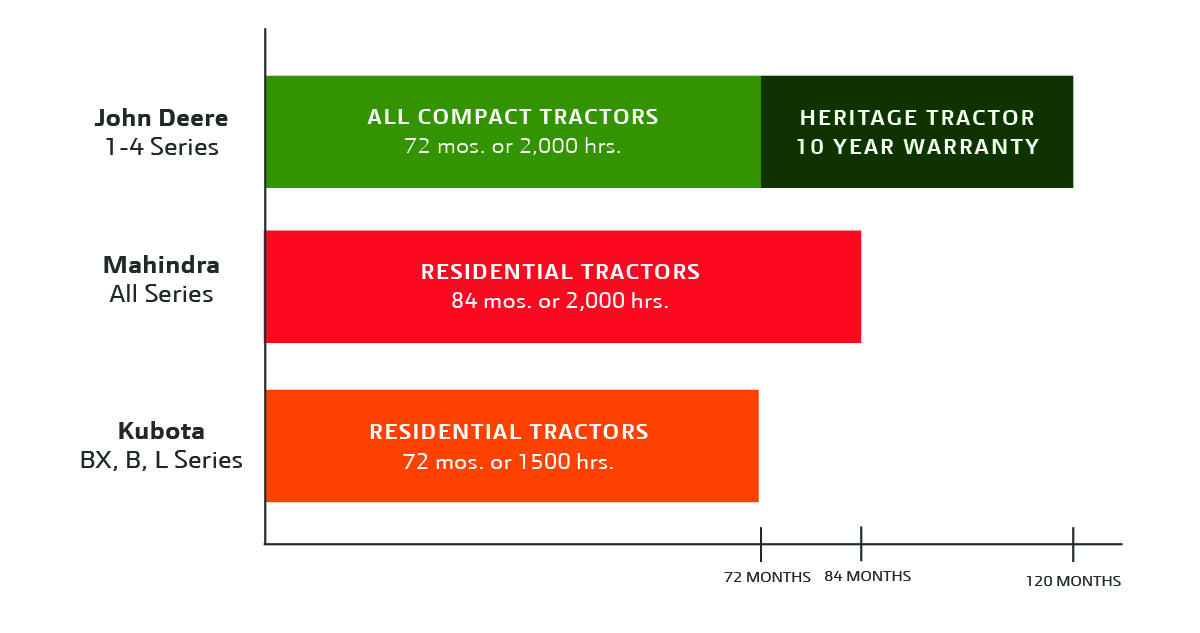 John Deere
1-4 Series

ALL COMPACT TRACTORS
72 mos. or 2,000 hrs.

HERITAGE TRACTOR
10 YEAR WARRANTY

Mahindra
All Series

RESIDENTIAL TRACTORS
84 mos. or 2,000 hrs.

Kubota
BX, B, L Series

RESIDENTIAL TRACTORS
72 mos. or 1500 hrs.

72 MONTHS
84 MONTHS
120 MONTHS